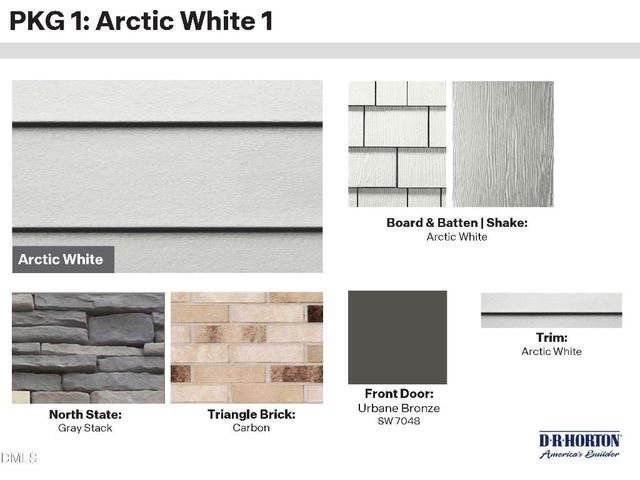 PKG 1: Arctic White 1

Arctic White

Board & Batten | Shake:
Arctic White

North State:
Gray Stack

Triangle Brick:
Carbon

Front Door:
Urbane Bronze
SW 7048

Trim:
Arctic White

D·R·HORTON
America's Builder

DMLS